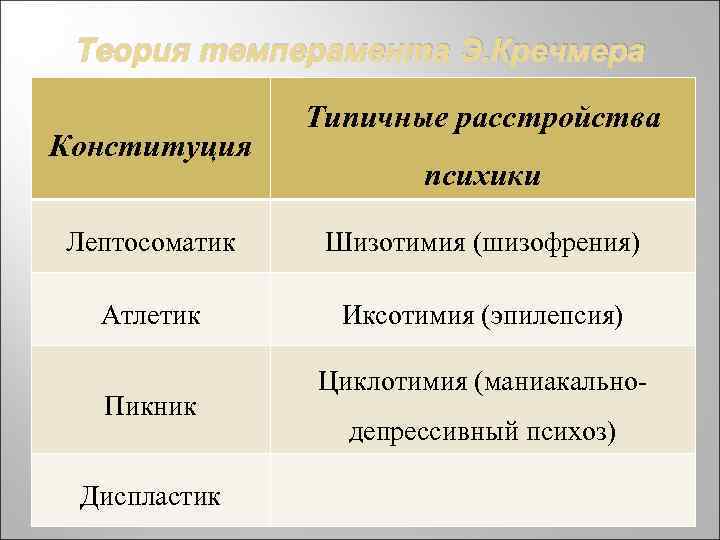 Теория темперамента Э.Кречмера

| Конституция | Типичные расстройства психики |
|---|---|
| Лептосоматик | Шизотимия (шизофрения) |
| Атлетик | Иксотимия (эпилепсия) |
| Пикник | Циклотимия (маниакально-депрессивный психоз) |
| Диспластик | |